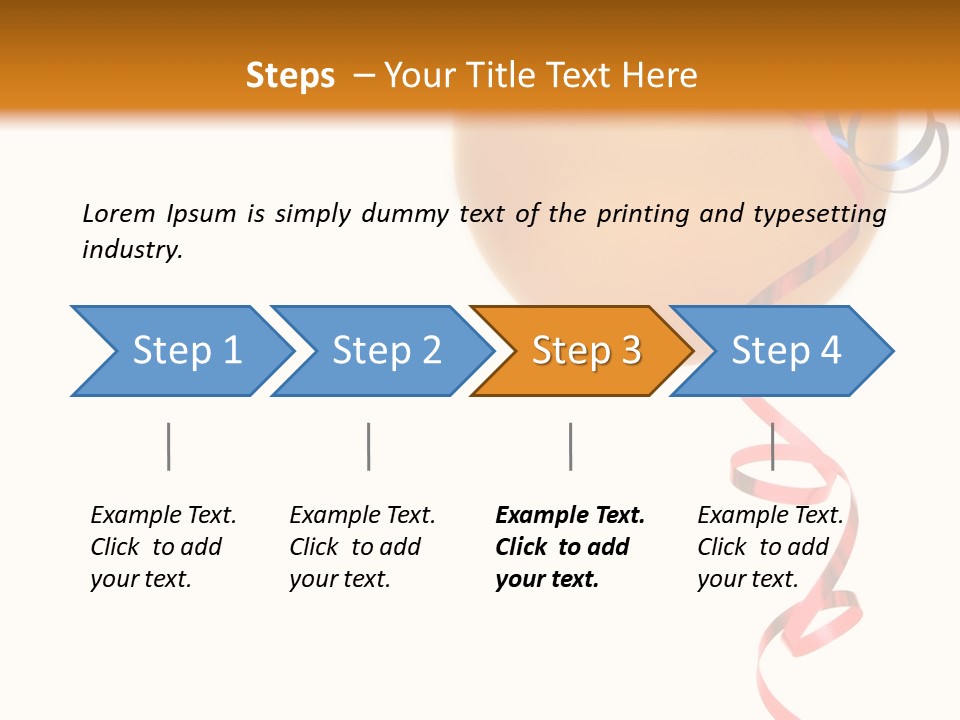 Steps – Your Title Text Here

Lorem Ipsum is simply dummy text of the printing and typesetting industry.

Step 1

Step 2

Step 3

Step 4

Example Text. Click to add your text.

Example Text. Click to add your text.

Example Text. Click to add your text.

Example Text. Click to add your text.